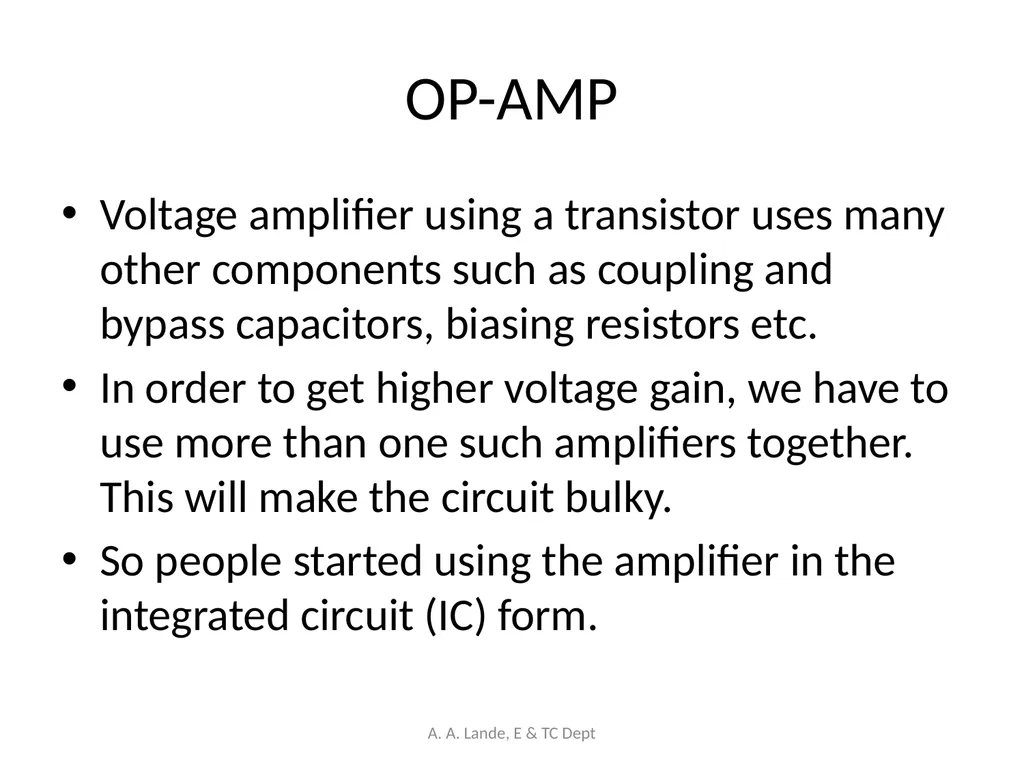 OP-AMP

• Voltage amplifier using a transistor uses many other components such as coupling and bypass capacitors, biasing resistors etc.

• In order to get higher voltage gain, we have to use more than one such amplifiers together. This will make the circuit bulky.

• So people started using the amplifier in the integrated circuit (IC) form.

A. A. Lande, E & TC Dept